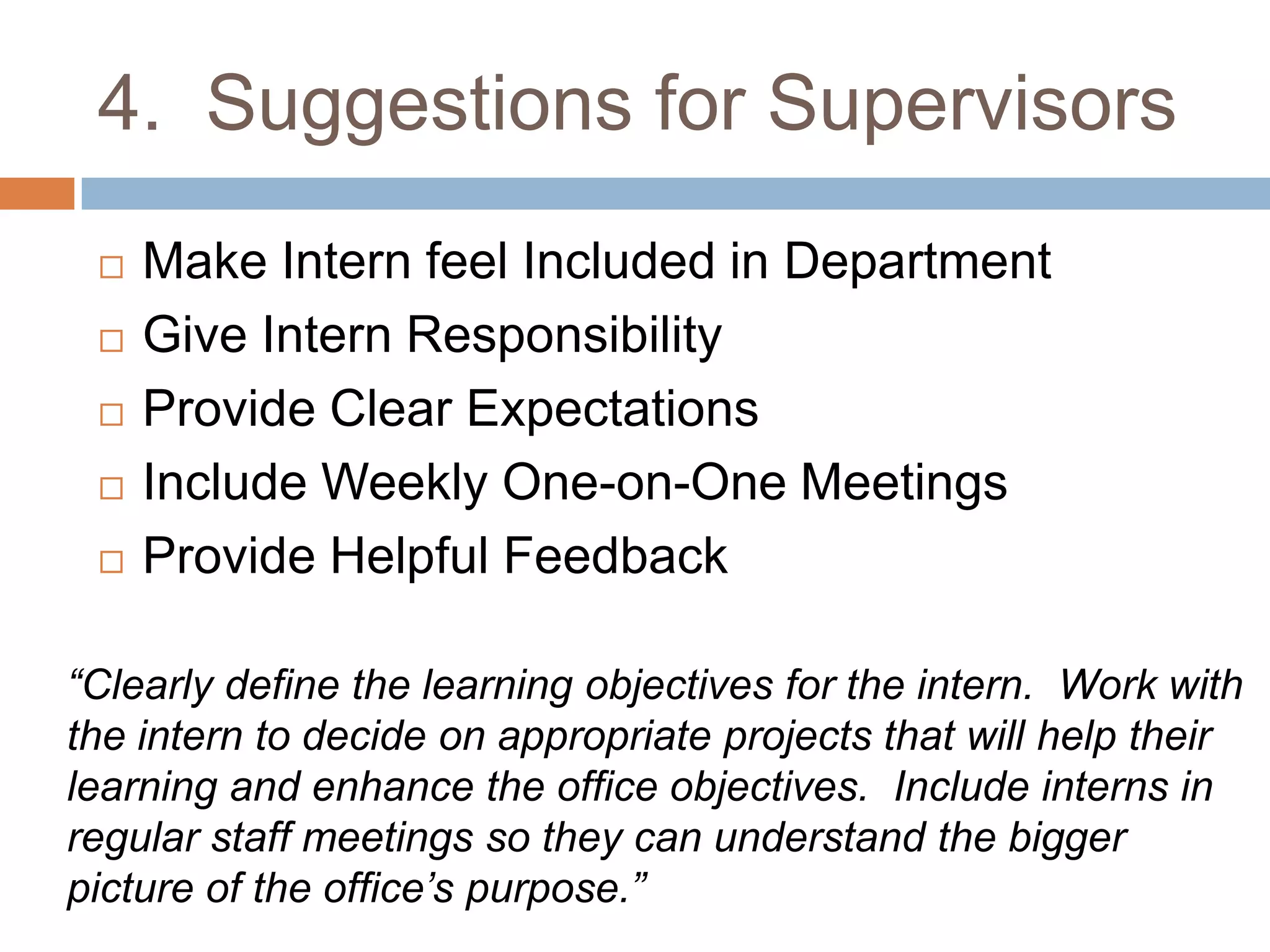 4. Suggestions for Supervisors

□ Make Intern feel Included in Department
□ Give Intern Responsibility
□ Provide Clear Expectations
□ Include Weekly One-on-One Meetings
□ Provide Helpful Feedback

“Clearly define the learning objectives for the intern. Work with the intern to decide on appropriate projects that will help their learning and enhance the office objectives. Include interns in regular staff meetings so they can understand the bigger picture of the office’s purpose.”